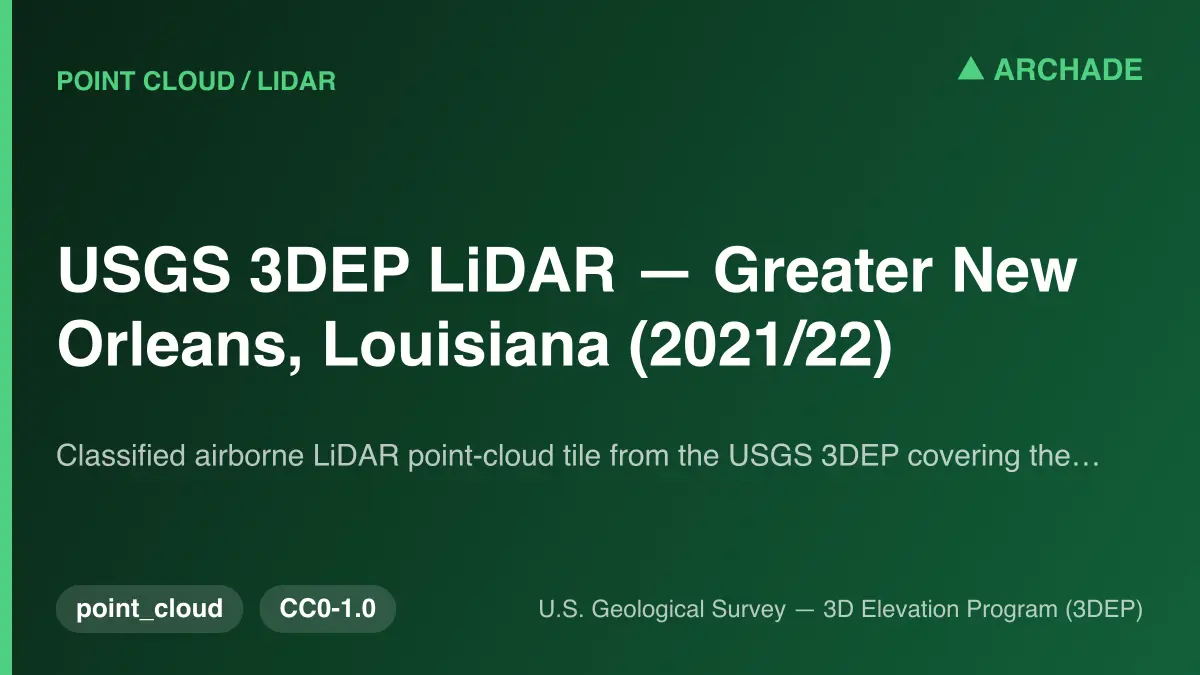 POINT CLOUD / LIDAR

▲ ARCHADE

USGS 3DEP LiDAR — Greater New Orleans, Louisiana (2021/22)

Classified airborne LiDAR point-cloud tile from the USGS 3DEP covering the…

point_cloud

CC0-1.0

U.S. Geological Survey — 3D Elevation Program (3DEP)